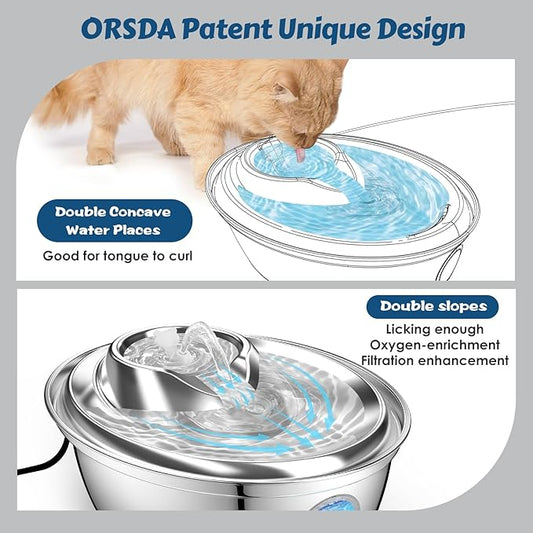 ORSDA Patent Unique Design

Double Concave Water Places

Good for tongue to curl

Double slopes

Licking enough
Oxygen-enrichment
Filtration enhancement